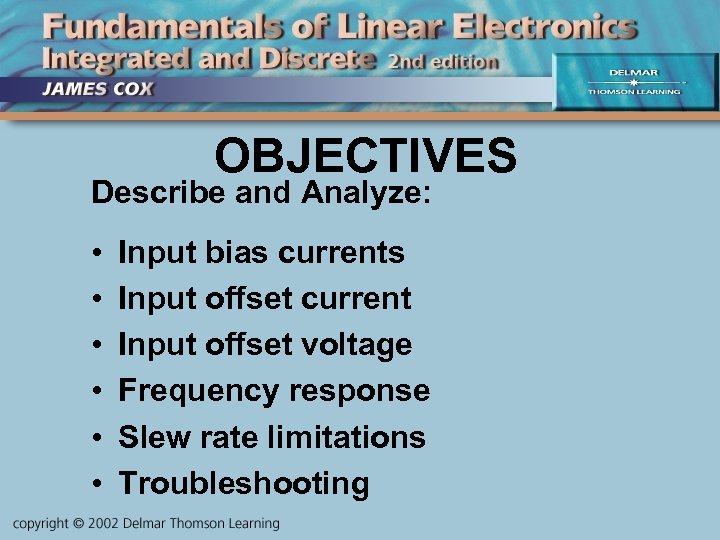 Fundamentals of Linear Electronics
Integrated and Discrete 2nd edition
JAMES COX

DELMAR
THOMSON LEARNING

OBJECTIVES

Describe and Analyze:

• Input bias currents
• Input offset current
• Input offset voltage
• Frequency response
• Slew rate limitations
• Troubleshooting

copyright © 2002 Delmar Thomson Learning